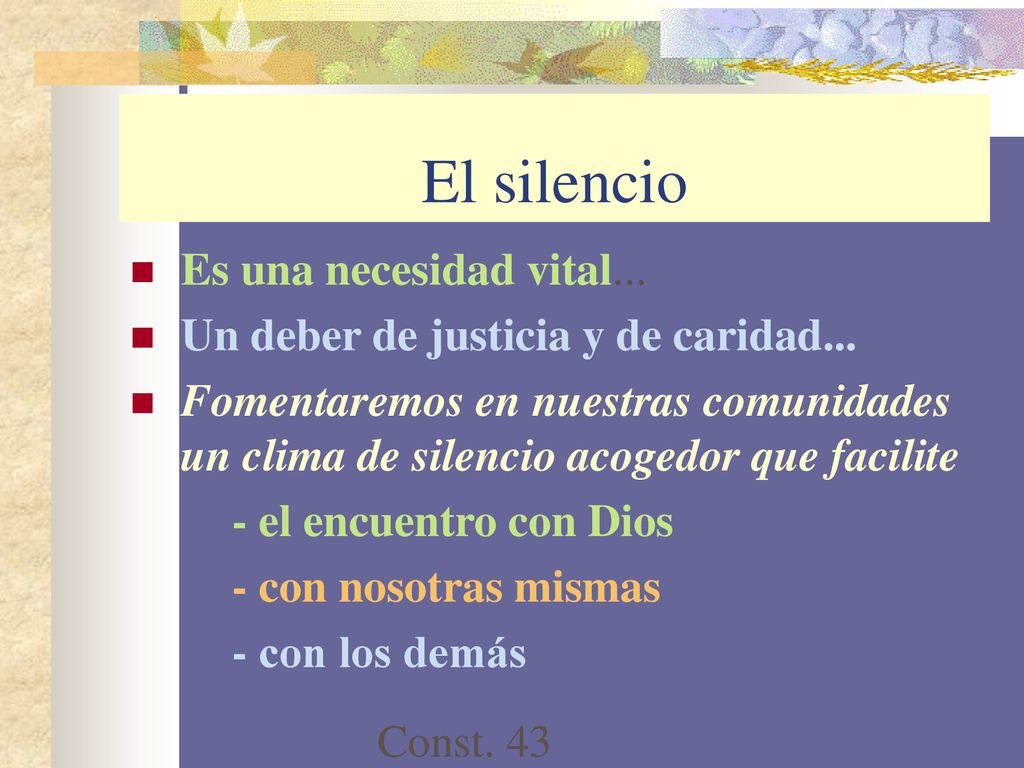 El silencio

Es una necesidad vital...

Un deber de justicia y de caridad...

Fomentaremos en nuestras comunidades un clima de silencio acogedor que facilite

- el encuentro con Dios

- con nosotras mismas

- con los demás

Const. 43